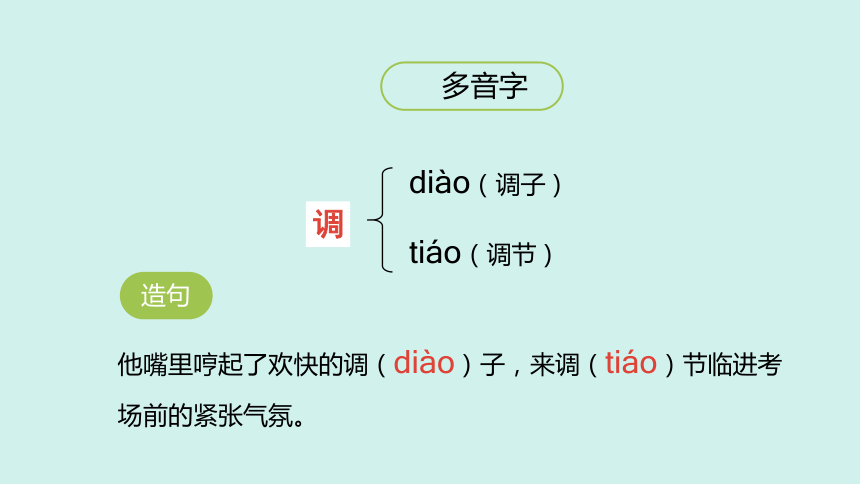 多音字

调

diào（调子）

tiáo（调节）

造句

他嘴里哼起了欢快的调（diào）子，来调（tiáo）节临进考场前的紧张气氛。